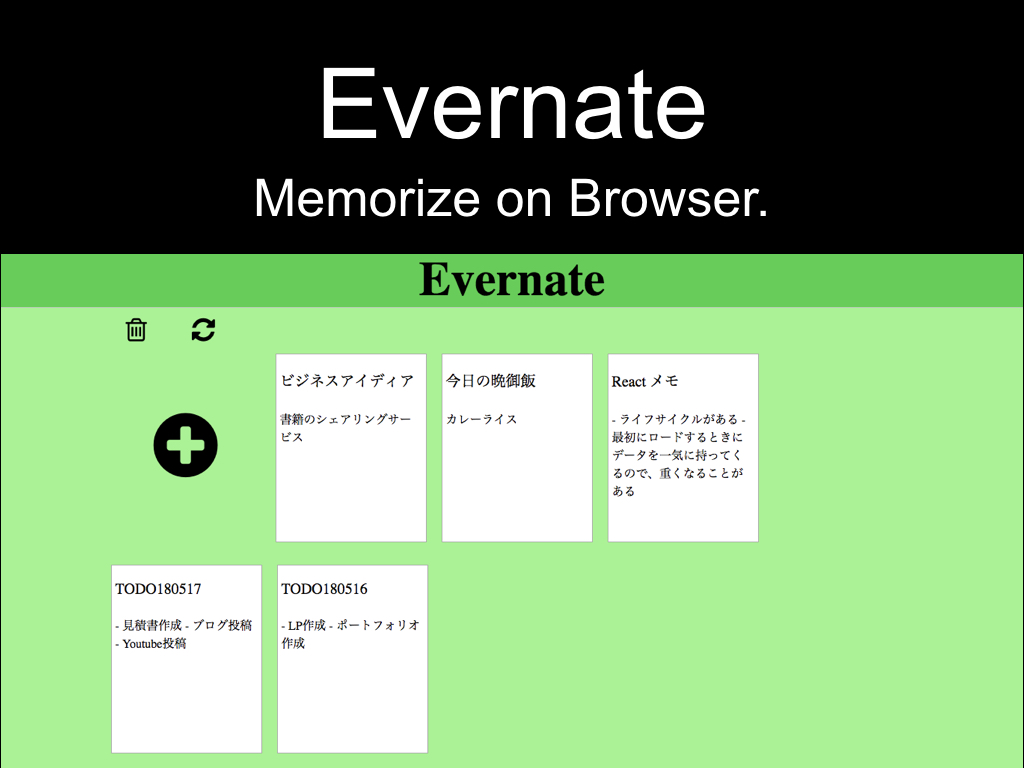 Evernate

Memorize on Browser.

Evernate

ビジネスアイディア

書籍のシェアリングサービス

今日の晩御飯

カレーライス

React メモ

- ライフサイクルがある - 最初にロードするときにデータを一気に持ってくるので、重くなることがある

TODO180517

- 見積書作成 - ブログ投稿 - Youtube投稿

TODO180516

- LP作成 - ポートフォリオ作成